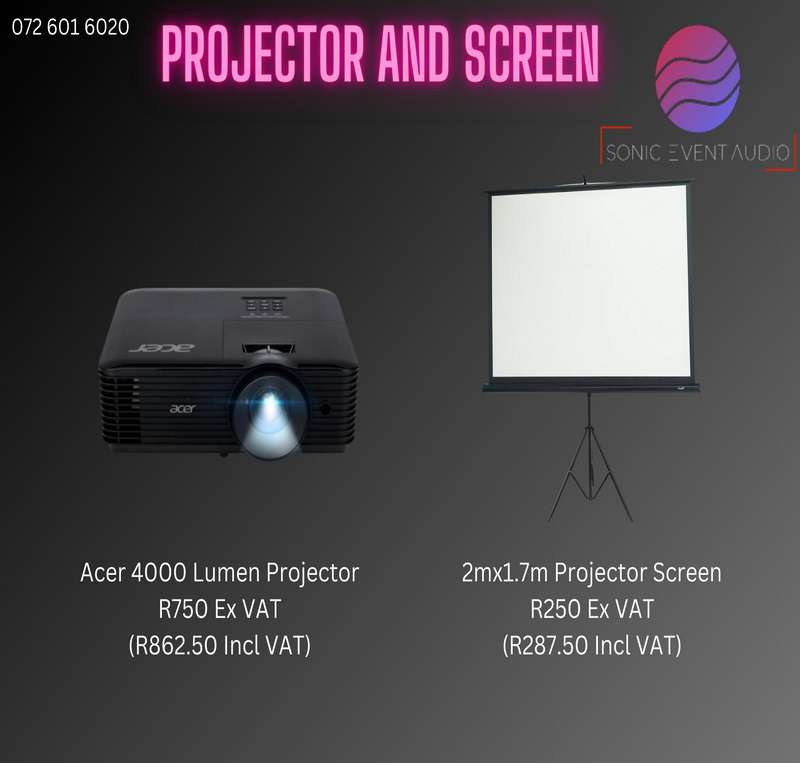 072 601 6020

PROJECTOR AND SCREEN

SONIC EVENT AUDIO

acer

acer

Acer 4000 Lumen Projector
R750 Ex VAT
(R862.50 Incl VAT)

2mx1.7m Projector Screen
R250 Ex VAT
(R287.50 Incl VAT)